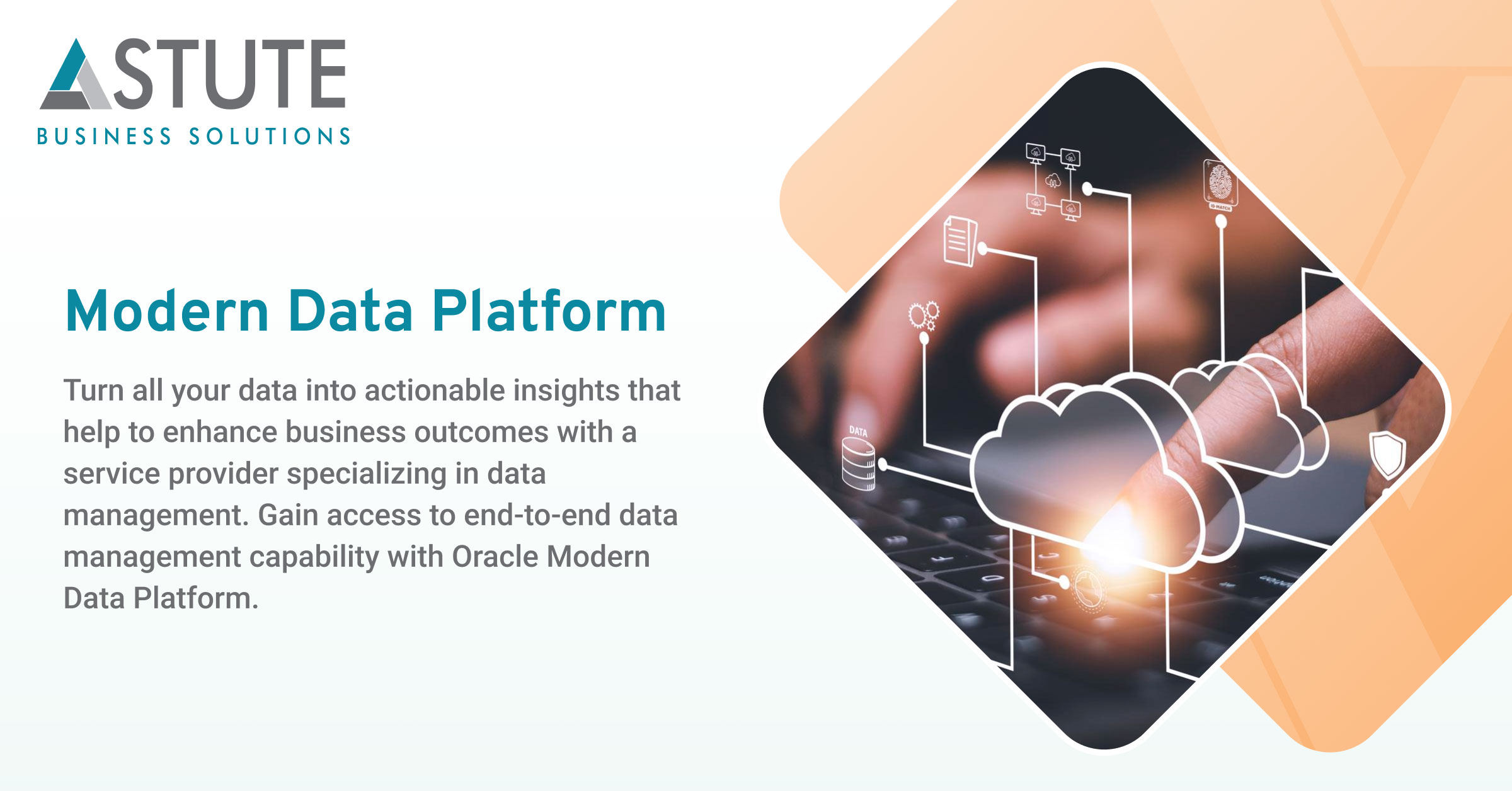 ASTUTE
BUSINESS SOLUTIONS

Modern Data Platform

Turn all your data into actionable insights that help to enhance business outcomes with a service provider specializing in data management. Gain access to end-to-end data management capability with Oracle Modern Data Platform.

DATA

MATCH